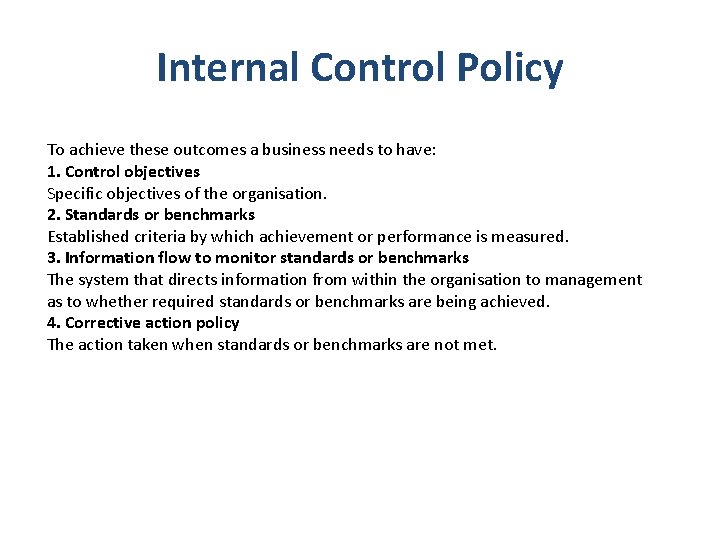 Internal Control Policy

To achieve these outcomes a business needs to have:
1. Control objectives
Specific objectives of the organisation.
2. Standards or benchmarks
Established criteria by which achievement or performance is measured.
3. Information flow to monitor standards or benchmarks
The system that directs information from within the organisation to management as to whether required standards or benchmarks are being achieved.
4. Corrective action policy
The action taken when standards or benchmarks are not met.